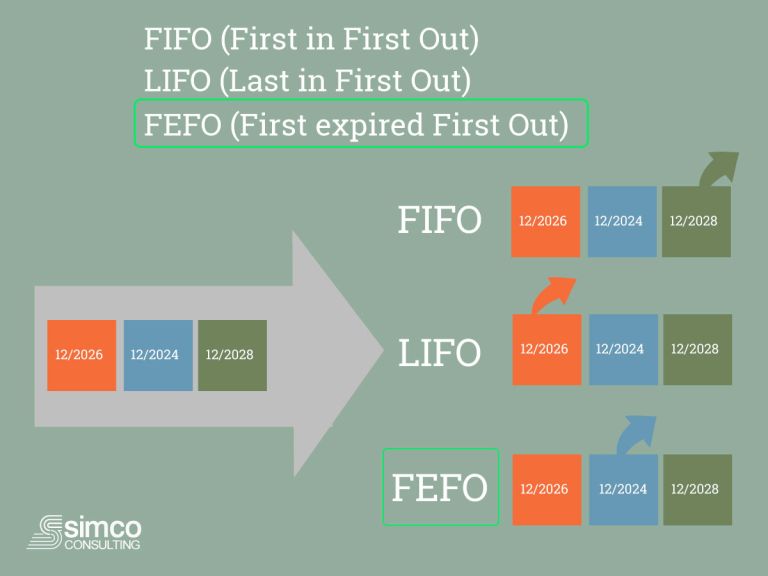 FIFO (First in First Out)
LIFO (Last in First Out)
FEFO (First expired First Out)

12/2026 12/2024 12/2028

FIFO 12/2026 12/2024 12/2028

LIFO 12/2026 12/2024 12/2028

FEFO 12/2026 12/2024 12/2028

simco CONSULTING